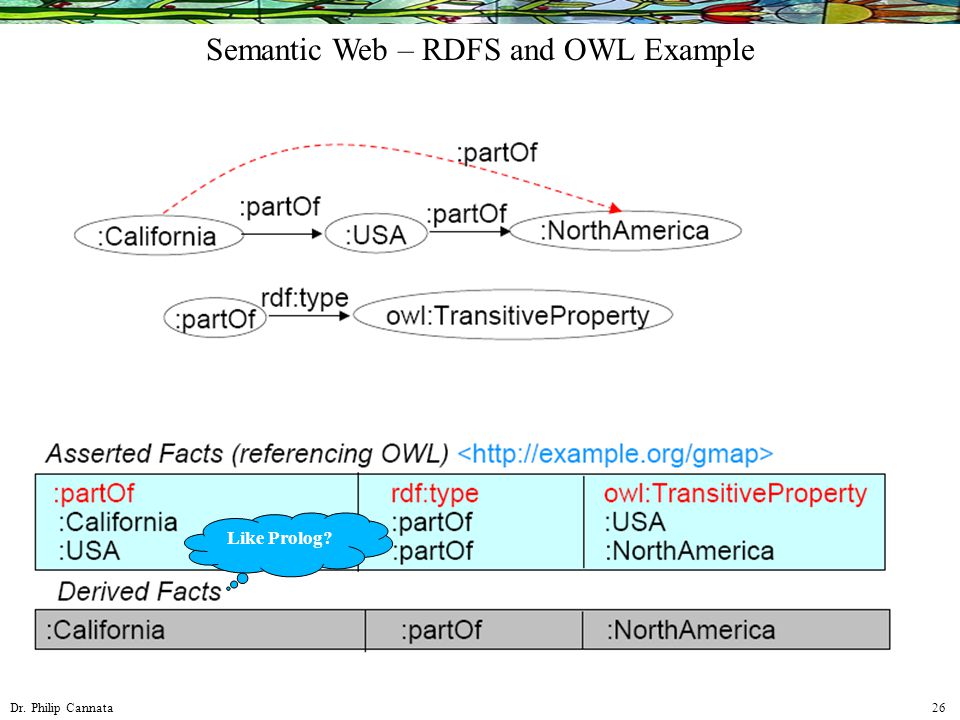 Semantic Web – RDFS and OWL Example

:partOf

:California

:partOf

:USA

:partOf

:NorthAmerica

:partOf

rdf:type

owl:TransitiveProperty

Asserted Facts (referencing OWL) <http://example.org/gmap>

| :partOf | rdf:type | owl:TransitiveProperty |
|---|---|---|
| :California | :partOf | :USA |
| :USA | :partOf | :NorthAmerica |

Like Prolog?

Derived Facts

| :California | :partOf | :NorthAmerica |
|---|---|---|

Dr. Philip Cannata

26